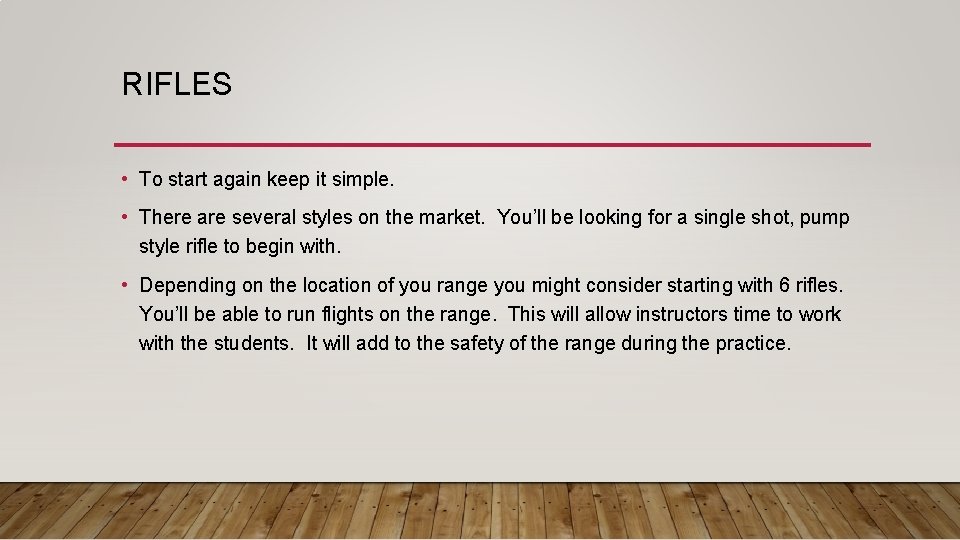 RIFLES

• To start again keep it simple.

• There are several styles on the market. You'll be looking for a single shot, pump style rifle to begin with.

• Depending on the location of you range you might consider starting with 6 rifles. You'll be able to run flights on the range. This will allow instructors time to work with the students. It will add to the safety of the range during the practice.